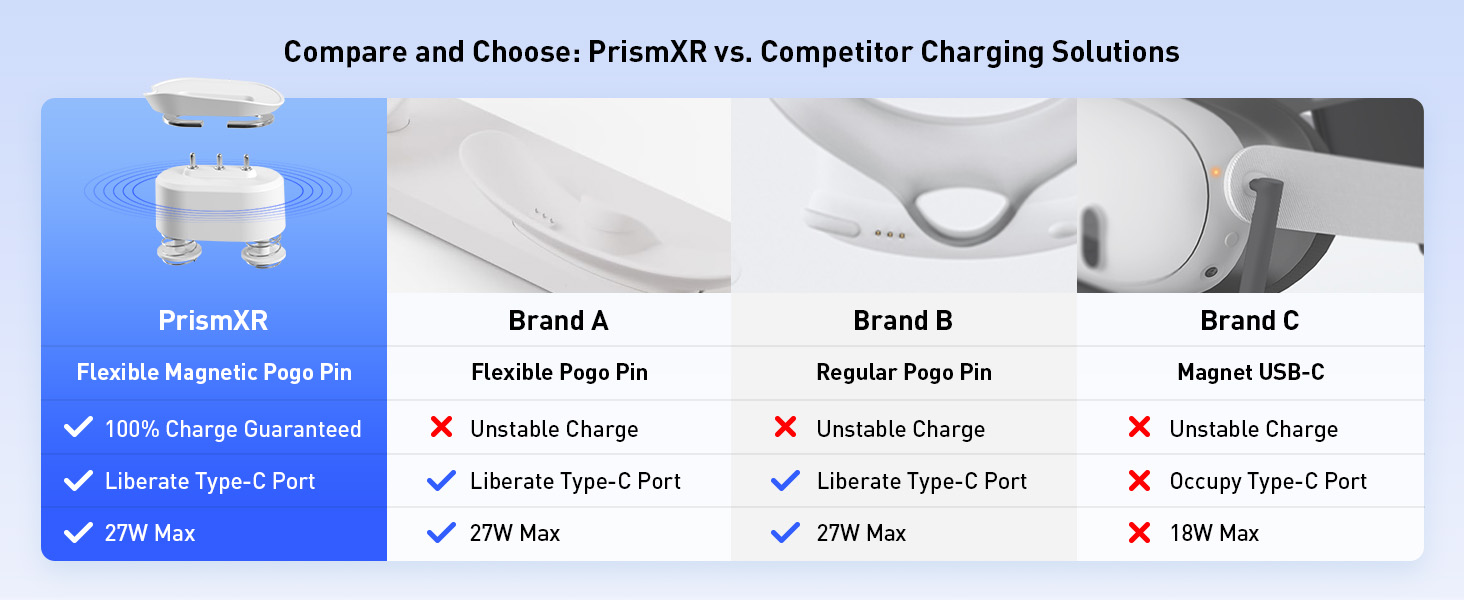 Compare and Choose: PrismXR vs. Competitor Charging Solutions

| PrismXR | Brand A | Brand B | Brand C |
|---|---|---|---|
| Flexible Magnetic Pogo Pin | Flexible Pogo Pin | Regular Pogo Pin | Magnet USB-C |
| ✓ 100% Charge Guaranteed | ✗ Unstable Charge | ✗ Unstable Charge | ✗ Unstable Charge |
| ✓ Liberate Type-C Port | ✓ Liberate Type-C Port | ✓ Liberate Type-C Port | ✗ Occupy Type-C Port |
| ✓ 27W Max | ✓ 27W Max | ✓ 27W Max | ✗ 18W Max |